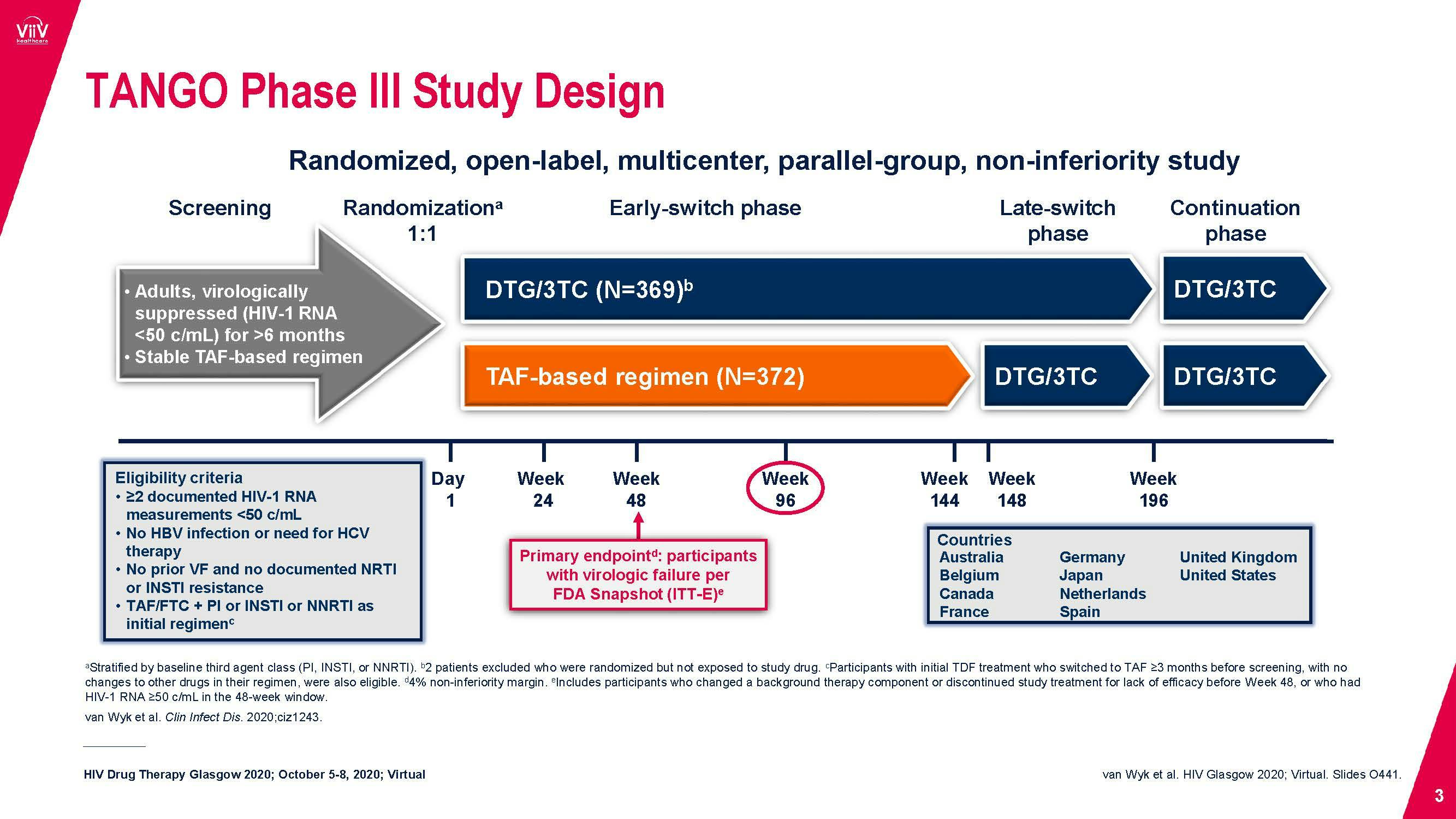 ViiV Healthcare

TANGO Phase III Study Design

Randomized, open-label, multicenter, parallel-group, non-inferiority study

Screening

Randomization$^a$ 1:1

Early-switch phase

Late-switch phase

Continuation phase

• Adults, virologically suppressed (HIV-1 RNA <50 c/mL) for >6 months
• Stable TAF-based regimen

DTG/3TC (N=369)$^b$

DTG/3TC

TAF-based regimen (N=372)

DTG/3TC

DTG/3TC

Day 1

Week 24

Week 48

Week 96

Week 144

Week 148

Week 196

Eligibility criteria
• ≥2 documented HIV-1 RNA measurements <50 c/mL
• No HBV infection or need for HCV therapy
• No prior VF and no documented NRTI or INSTI resistance
• TAF/FTC + PI or INSTI or NNRTI as initial regimen$^c$

Primary endpoint$^d$: participants with virologic failure per FDA Snapshot (ITT-E)$^e$

Countries
Australia
Belgium
Canada
France
Germany
Japan
Netherlands
Spain
United Kingdom
United States

$^a$Stratified by baseline third agent class (PI, INSTI, or NNRTI). $^b$2 patients excluded who were randomized but not exposed to study drug. $^c$Participants with initial TDF treatment who switched to TAF ≥3 months before screening, with no changes to other drugs in their regimen, were also eligible. $^d$4% non-inferiority margin. $^e$Includes participants who changed a background therapy component or discontinued study treatment for lack of efficacy before Week 48, or who had HIV-1 RNA ≥50 c/mL in the 48-week window.

van Wyk et al. Clin Infect Dis. 2020;ciz1243.

HIV Drug Therapy Glasgow 2020; October 5-8, 2020; Virtual

van Wyk et al. HIV Glasgow 2020; Virtual. Slides O441.

3